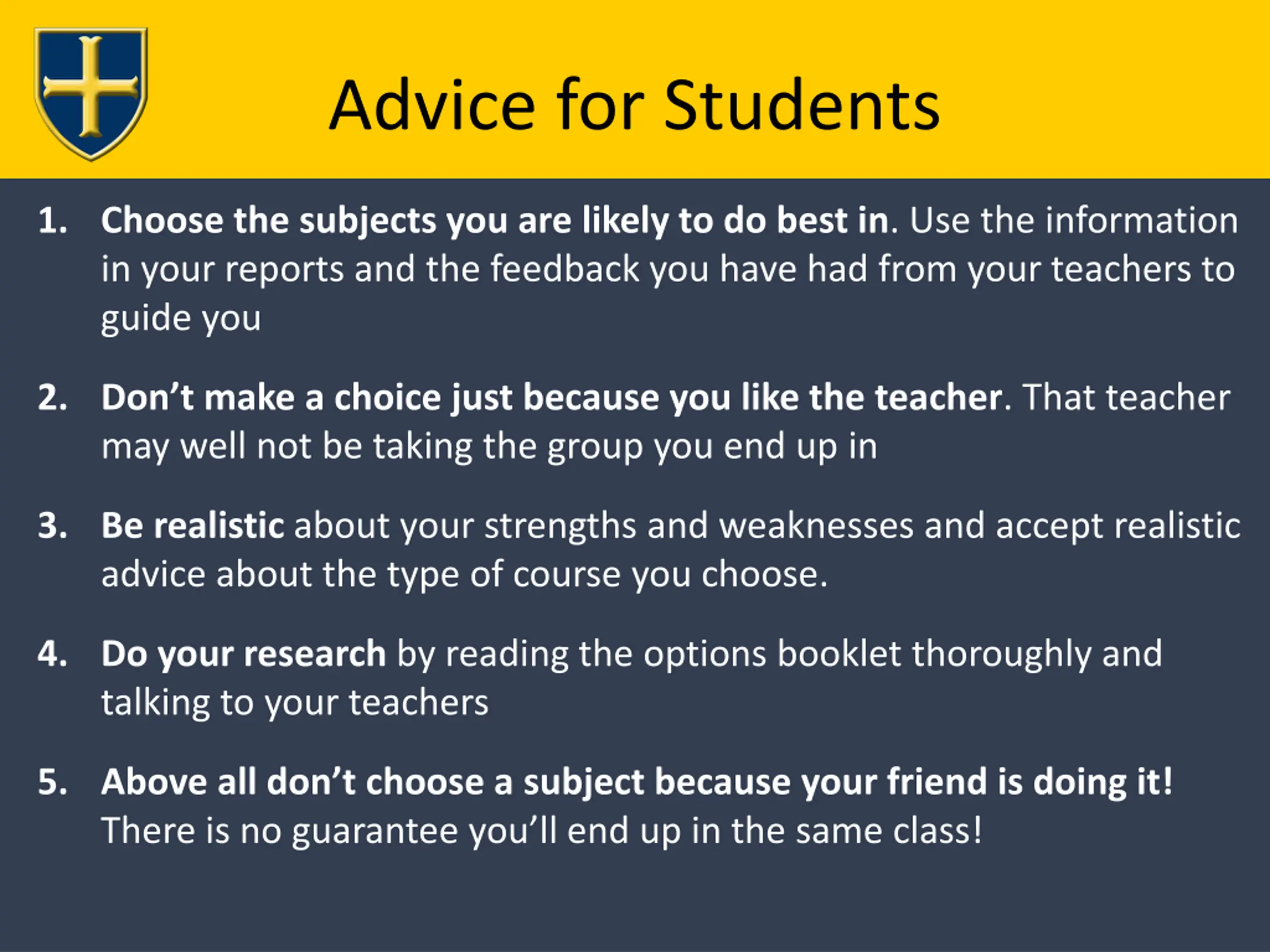 Advice for Students

1. Choose the subjects you are likely to do best in. Use the information in your reports and the feedback you have had from your teachers to guide you

2. Don’t make a choice just because you like the teacher. That teacher may well not be taking the group you end up in

3. Be realistic about your strengths and weaknesses and accept realistic advice about the type of course you choose.

4. Do your research by reading the options booklet thoroughly and talking to your teachers

5. Above all don’t choose a subject because your friend is doing it! There is no guarantee you’ll end up in the same class!